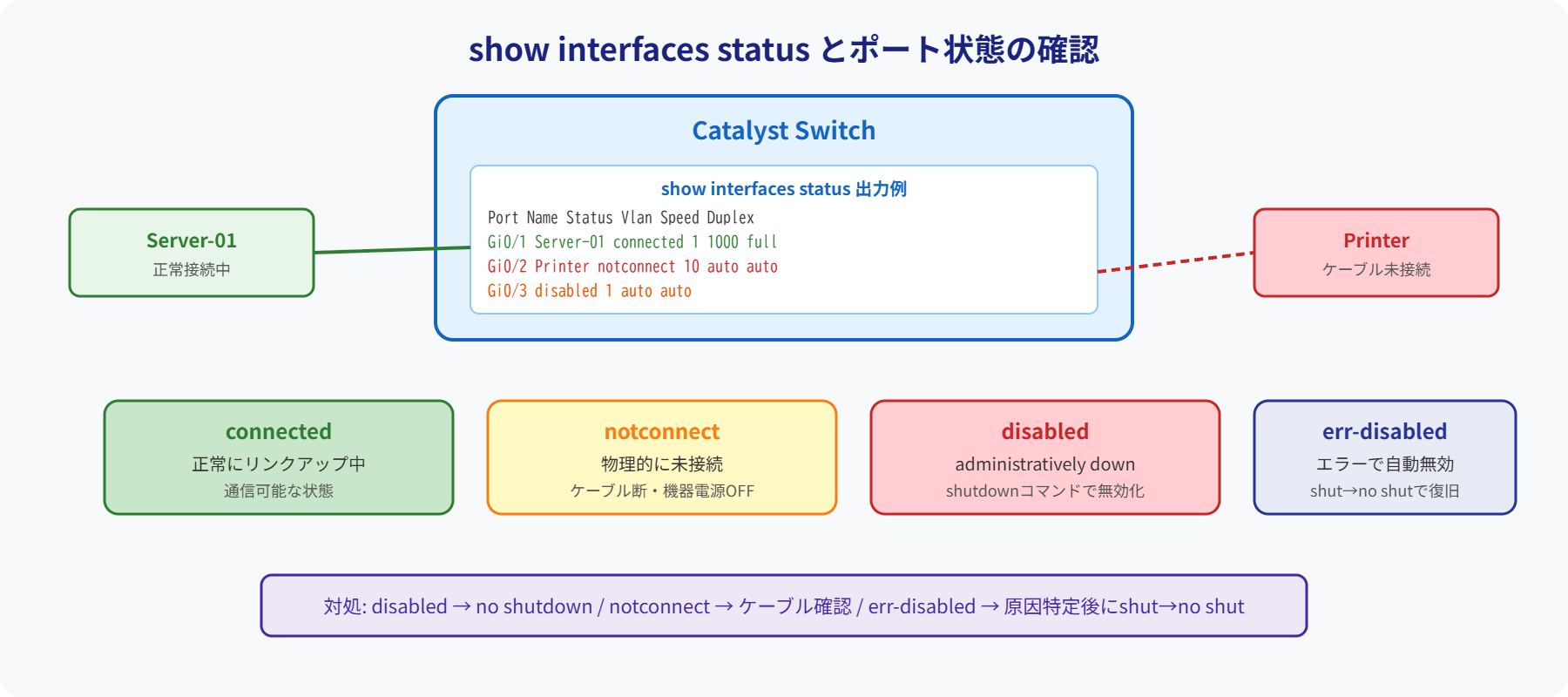 show interfaces status とポート状態の確認

Catalyst Switch

show interfaces status 出力例

Port Name Status Vlan Speed Duplex
Gi0/1 Server-01 connected 1 1000 full
Gi0/2 Printer notconnect 10 auto auto
Gi0/3 disabled 1 auto auto

Server-01
正常接続中

Printer
ケーブル未接続

connected
正常にリンクアップ中
通信可能な状態

notconnect
物理的に未接続
ケーブル断・機器電源OFF

disabled
administratively down
shutdownコマンドで無効化

err-disabled
エラーで自動無効
shut→no shutで復旧

対処: disabled → no shutdown / notconnect → ケーブル確認 / err-disabled → 原因特定後にshut→no shut